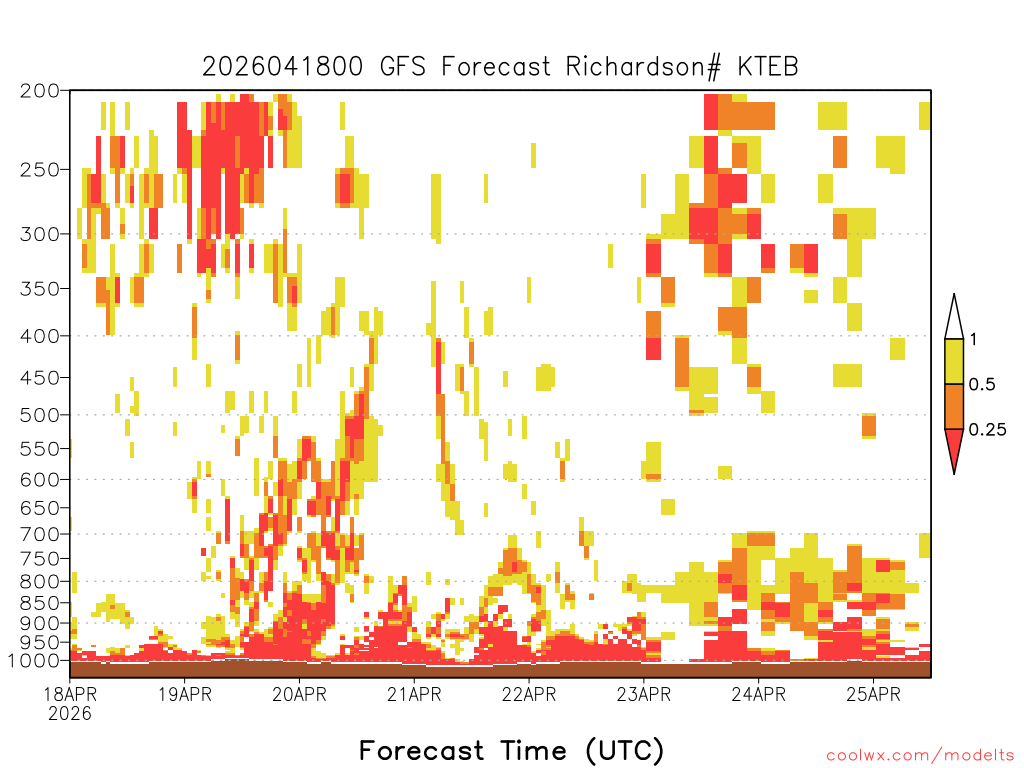 2026041800 GFS Forecast Richardson# KTEB

200
250
300
350
400
450
500
550
600
650
700
750
800
850
900
950
1000

1
0.5
0.25

18APR
2026
19APR
20APR
21APR
22APR
23APR
24APR
25APR

Forecast Time (UTC)

coolwx.com/modelts